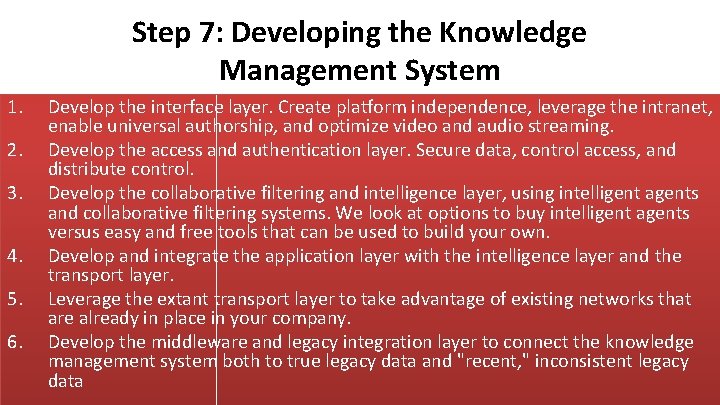 Step 7: Developing the Knowledge Management System

1. Develop the interface layer. Create platform independence, leverage the intranet, enable universal authorship, and optimize video and audio streaming.
2. Develop the access and authentication layer. Secure data, control access, and distribute control.
3. Develop the collaborative filtering and intelligence layer, using intelligent agents and collaborative filtering systems. We look at options to buy intelligent agents versus easy and free tools that can be used to build your own.
4. Develop and integrate the application layer with the intelligence layer and the transport layer.
5. Leverage the extant transport layer to take advantage of existing networks that are already in place in your company.
6. Develop the middleware and legacy integration layer to connect the knowledge management system both to true legacy data and "recent," inconsistent legacy data